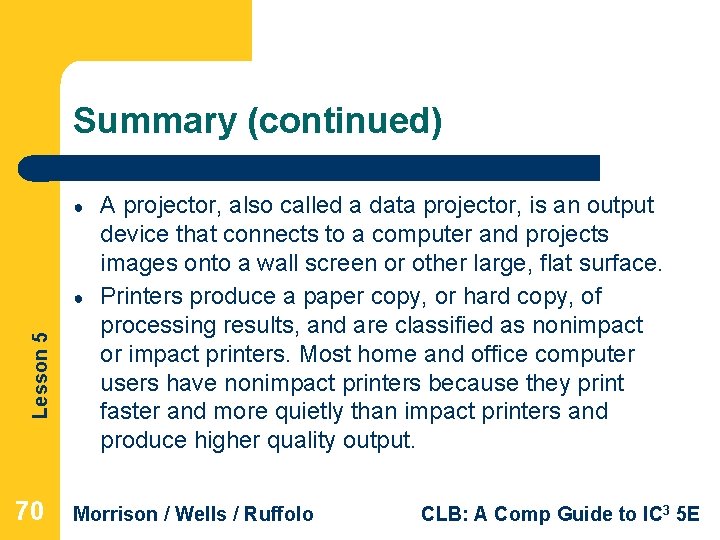 Summary (continued)

- A projector, also called a data projector, is an output device that connects to a computer and projects images onto a wall screen or other large, flat surface.
- Printers produce a paper copy, or hard copy, of processing results, and are classified as nonimpact or impact printers. Most home and office computer users have nonimpact printers because they print faster and more quietly than impact printers and produce higher quality output.

Lesson 5

70

Morrison / Wells / Ruffolo

CLB: A Comp Guide to IC$^3$ 5E